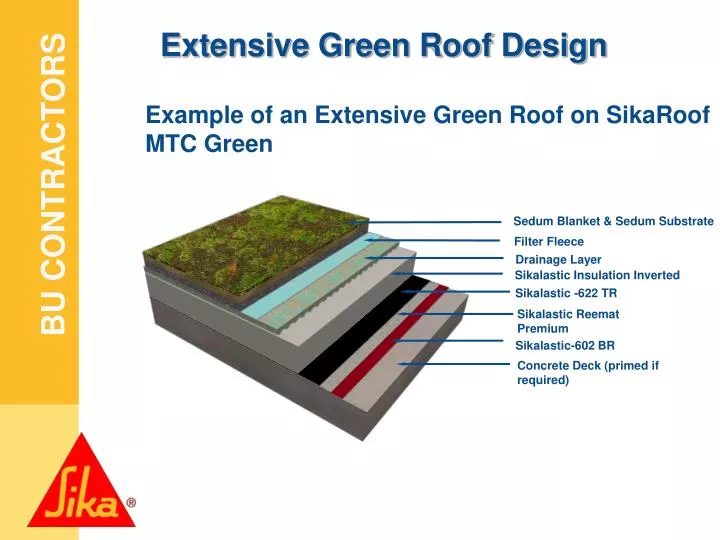 BU CONTRACTORS

Extensive Green Roof Design

Example of an Extensive Green Roof on SikaRoof MTC Green

Sedum Blanket & Sedum Substrate
Filter Fleece
Drainage Layer
Sikalastic Insulation Inverted
Sikalastic -622 TR
Sikalastic Reemat Premium
Sikalastic-602 BR
Concrete Deck (primed if required)

Sika®